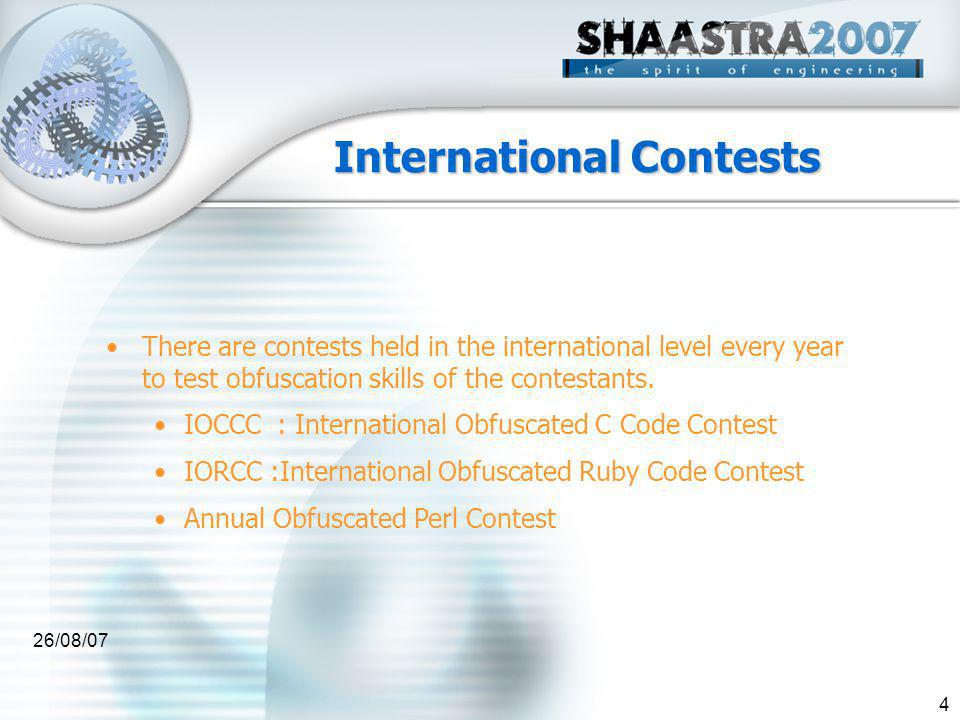 SHAASTRA2007
the spirit of engineering

International Contests

• There are contests held in the international level every year to test obfuscation skills of the contestants.
• IOCCC : International Obfuscated C Code Contest
• IORCC :International Obfuscated Ruby Code Contest
• Annual Obfuscated Perl Contest

26/08/07

4